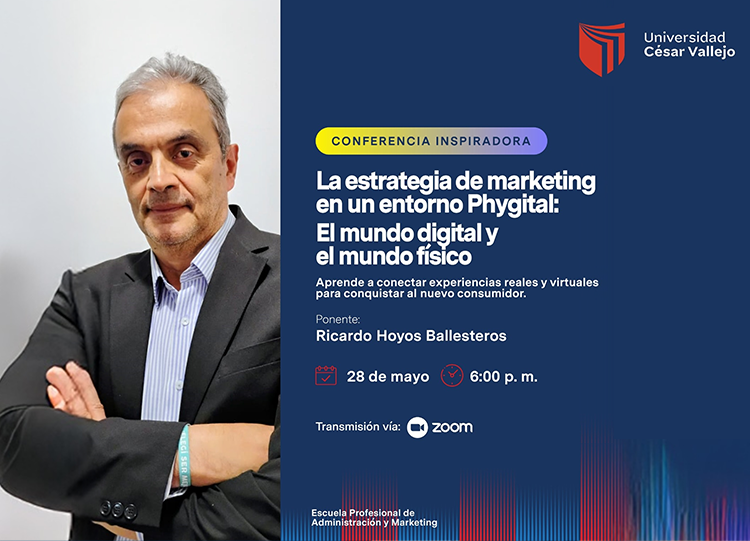 Universidad
César Vallejo

CONFERENCIA INSPIRADORA

La estrategia de marketing en un entorno Phygital: El mundo digital y el mundo físico

Aprende a conectar experiencias reales y virtuales para conquistar al nuevo consumidor.

Ponente:
Ricardo Hoyos Ballesteros

28 de mayo 6:00 p. m.

Transmisión vía: zoom

Escuela Profesional de Administración y Marketing